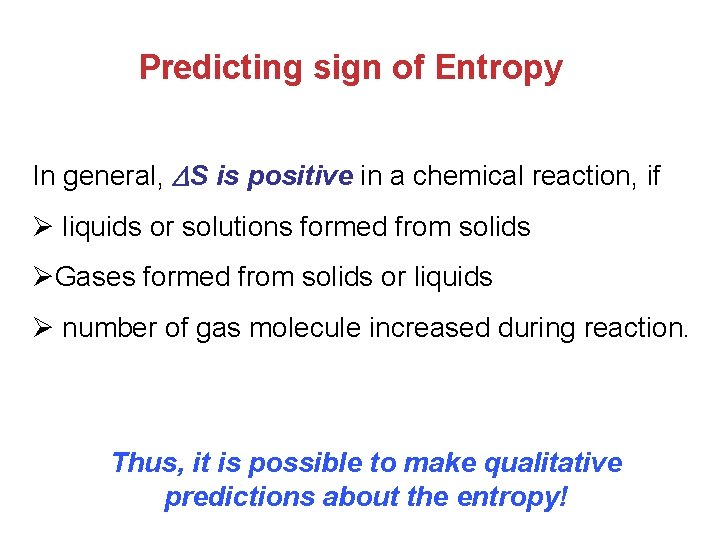 Predicting sign of Entropy

In general, $\Delta S$ is positive in a chemical reaction, if

➢ liquids or solutions formed from solids

➢Gases formed from solids or liquids

➢ number of gas molecule increased during reaction.

Thus, it is possible to make qualitative predictions about the entropy!